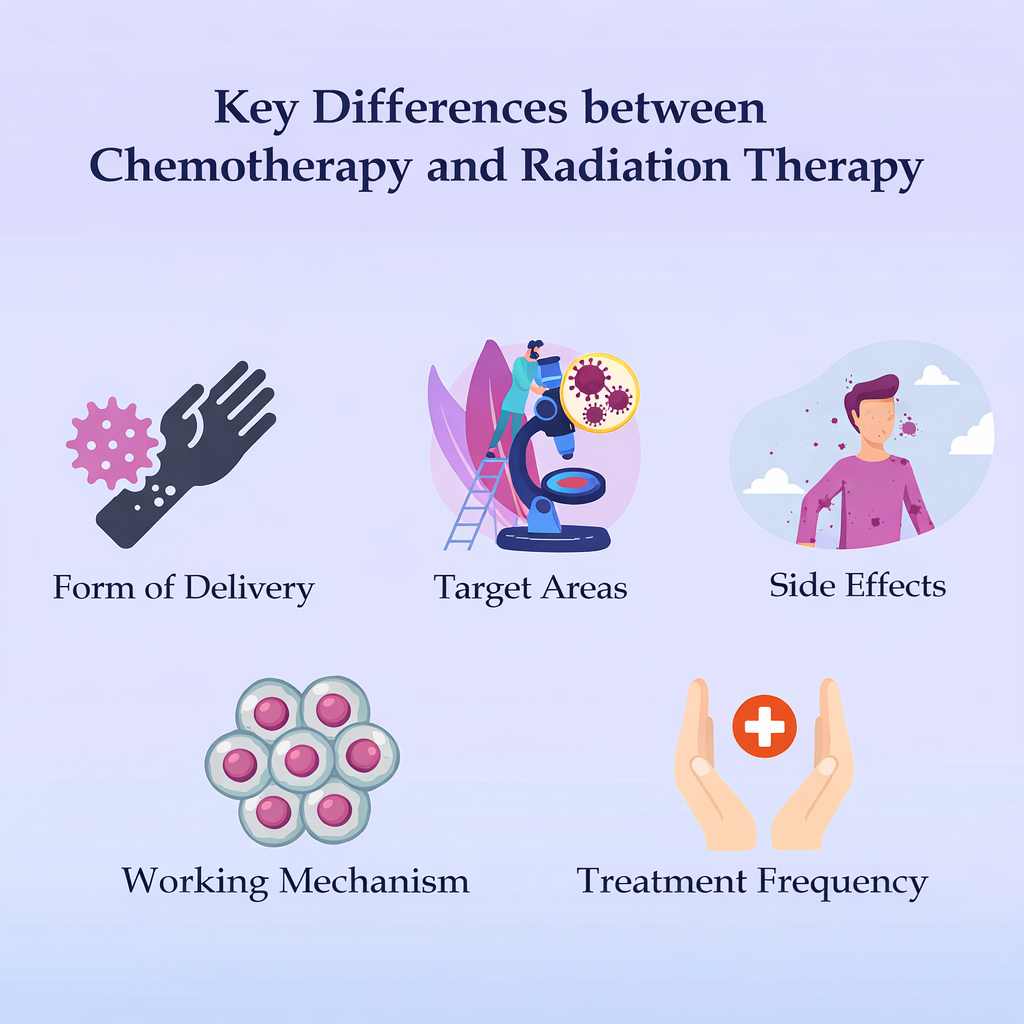 Key Differences between Chemotherapy and Radiation Therapy

Form of Delivery

Target Areas

Side Effects

Working Mechanism

Treatment Frequency